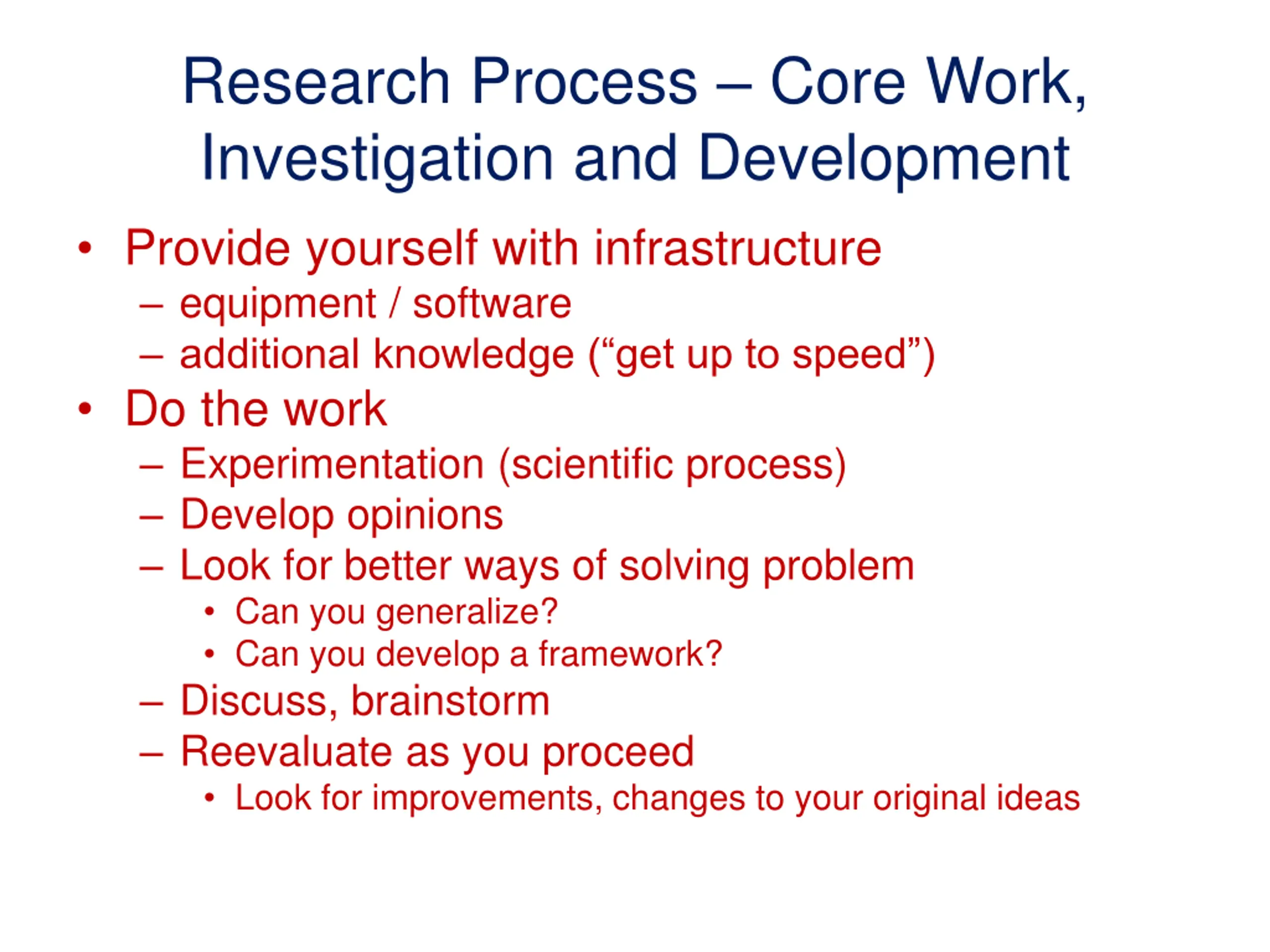 Research Process – Core Work, Investigation and Development

• Provide yourself with infrastructure
  – equipment / software
  – additional knowledge (“get up to speed”)
• Do the work
  – Experimentation (scientific process)
  – Develop opinions
  – Look for better ways of solving problem
    • Can you generalize?
    • Can you develop a framework?
  – Discuss, brainstorm
  – Reevaluate as you proceed
    • Look for improvements, changes to your original ideas